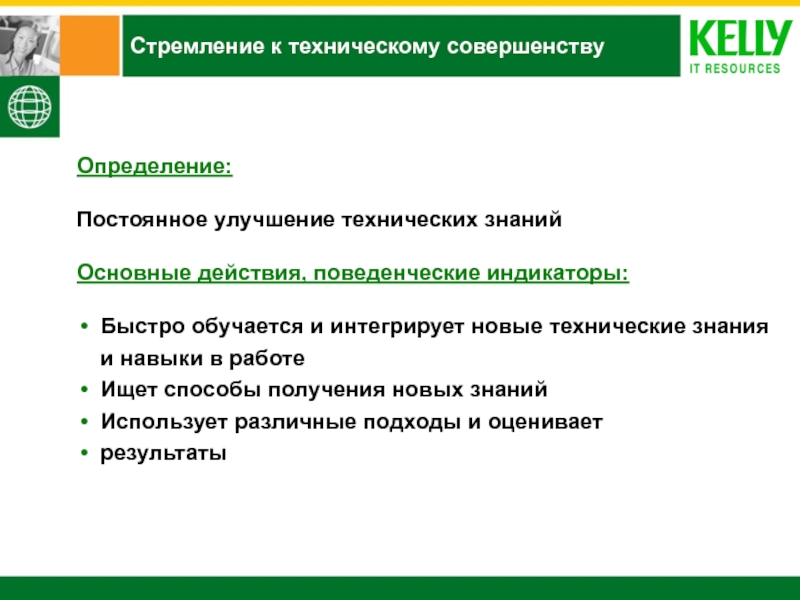 Стремление к техническому совершенству

KELLY
IT RESOURCES

Определение:

Постоянное улучшение технических знаний

Основные действия, поведенческие индикаторы:

• Быстро обучается и интегрирует новые технические знания и навыки в работе
• Ищет способы получения новых знаний
• Использует различные подходы и оценивает
• результаты